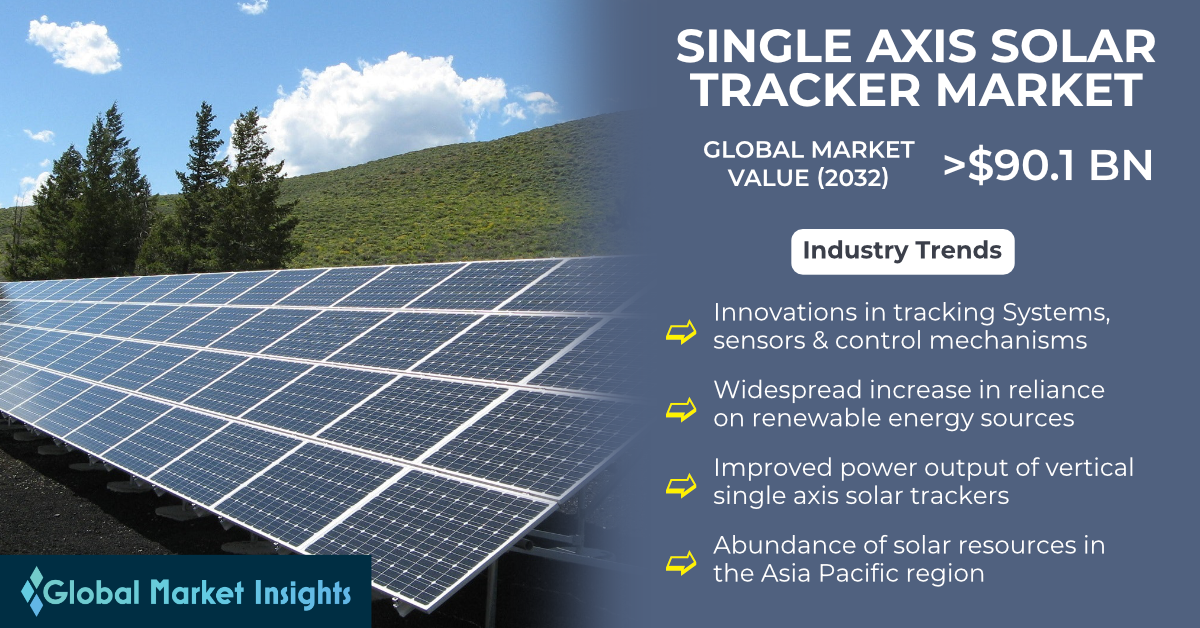 SINGLE AXIS SOLAR TRACKER MARKET

GLOBAL MARKET VALUE (2032)

>$90.1 BN

Industry Trends

Innovations in tracking Systems, sensors & control mechanisms

Widespread increase in reliance on renewable energy sources

Improved power output of vertical single axis solar trackers

Abundance of solar resources in the Asia Pacific region

Global Market Insights